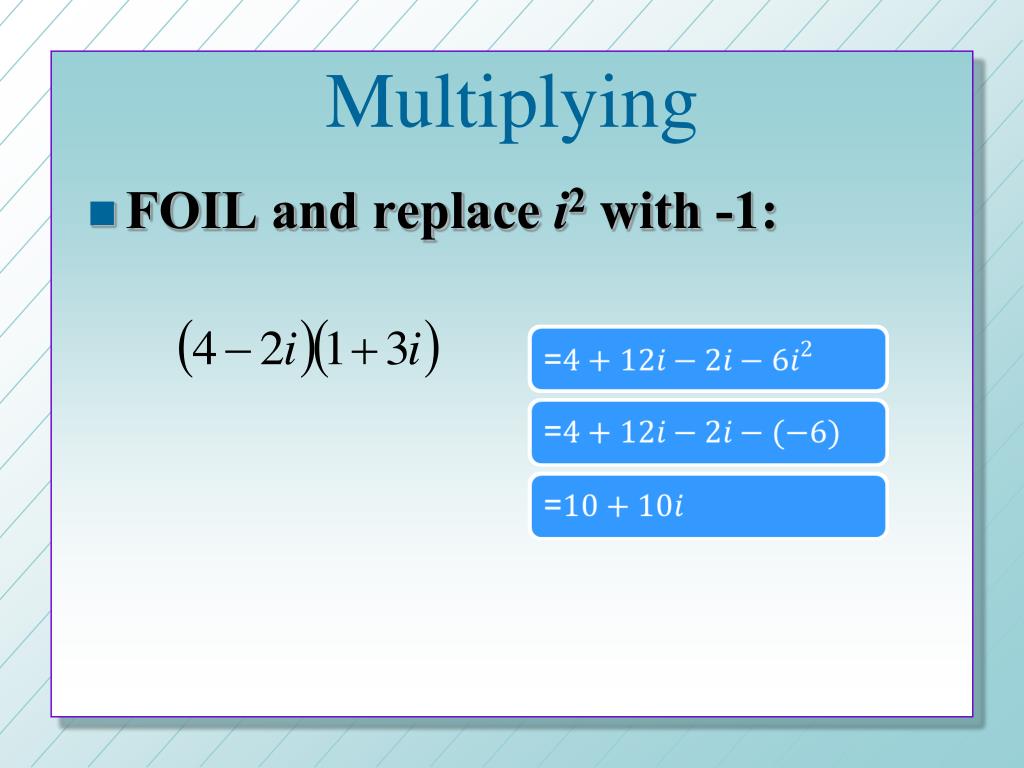 Multiplying

FOIL and replace $i^2$ with -1:

$(4-2i)(1+3i)$

$=4+12i-2i-6i^2$

$=4+12i-2i-(-6)$

$=10+10i$